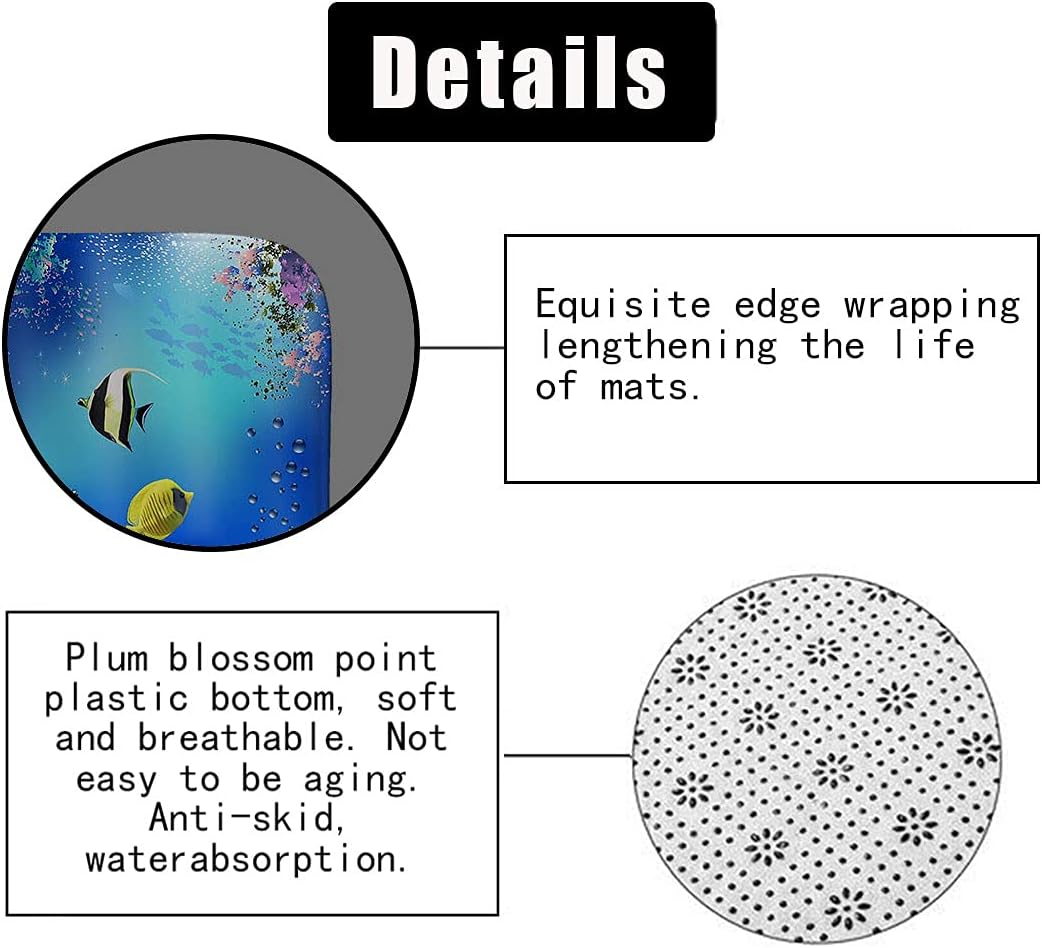 Details

Equisite edge wrapping lengthening the life of mats.

Plum blossom point plastic bottom, soft and breathable. Not easy to be aging. Anti-skid, waterabsorption.